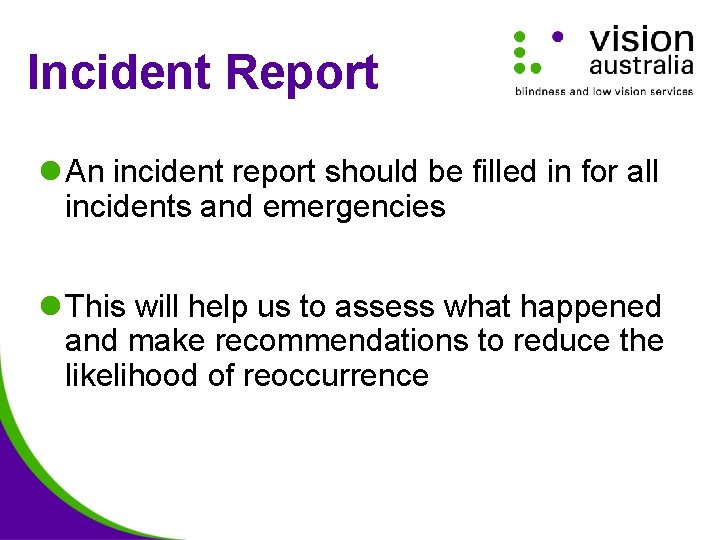 Incident Report

vision australia
blindness and low vision services

An incident report should be filled in for all incidents and emergencies

This will help us to assess what happened and make recommendations to reduce the likelihood of reoccurrence